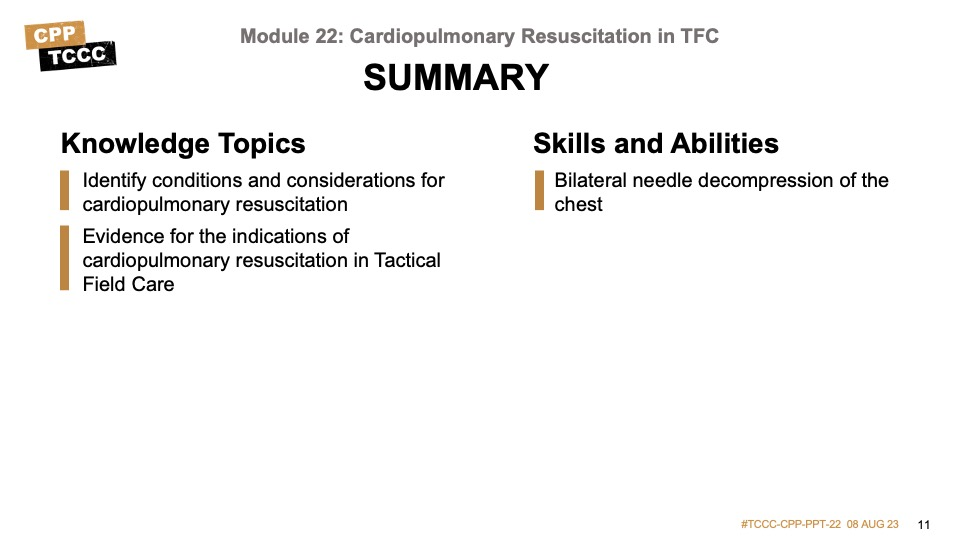 CPP
TCCC

Module 22: Cardiopulmonary Resuscitation in TFC

SUMMARY

Knowledge Topics

Identify conditions and considerations for cardiopulmonary resuscitation

Evidence for the indications of cardiopulmonary resuscitation in Tactical Field Care

Skills and Abilities

Bilateral needle decompression of the chest

#TCCC-CPP-PPT-22 08 AUG 23 11